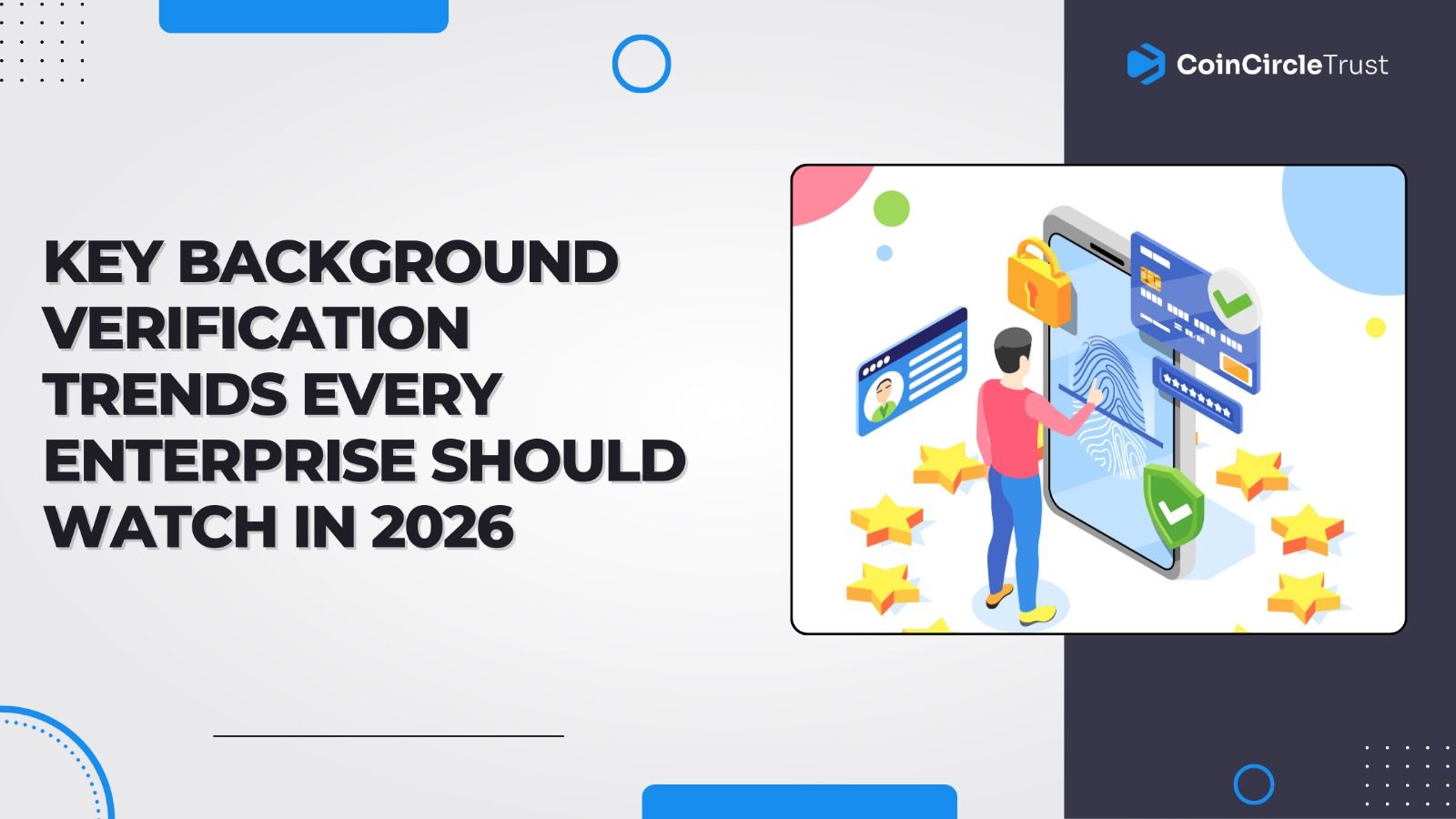 CoinCircleTrust

KEY BACKGROUND VERIFICATION TRENDS EVERY ENTERPRISE SHOULD WATCH IN 2026